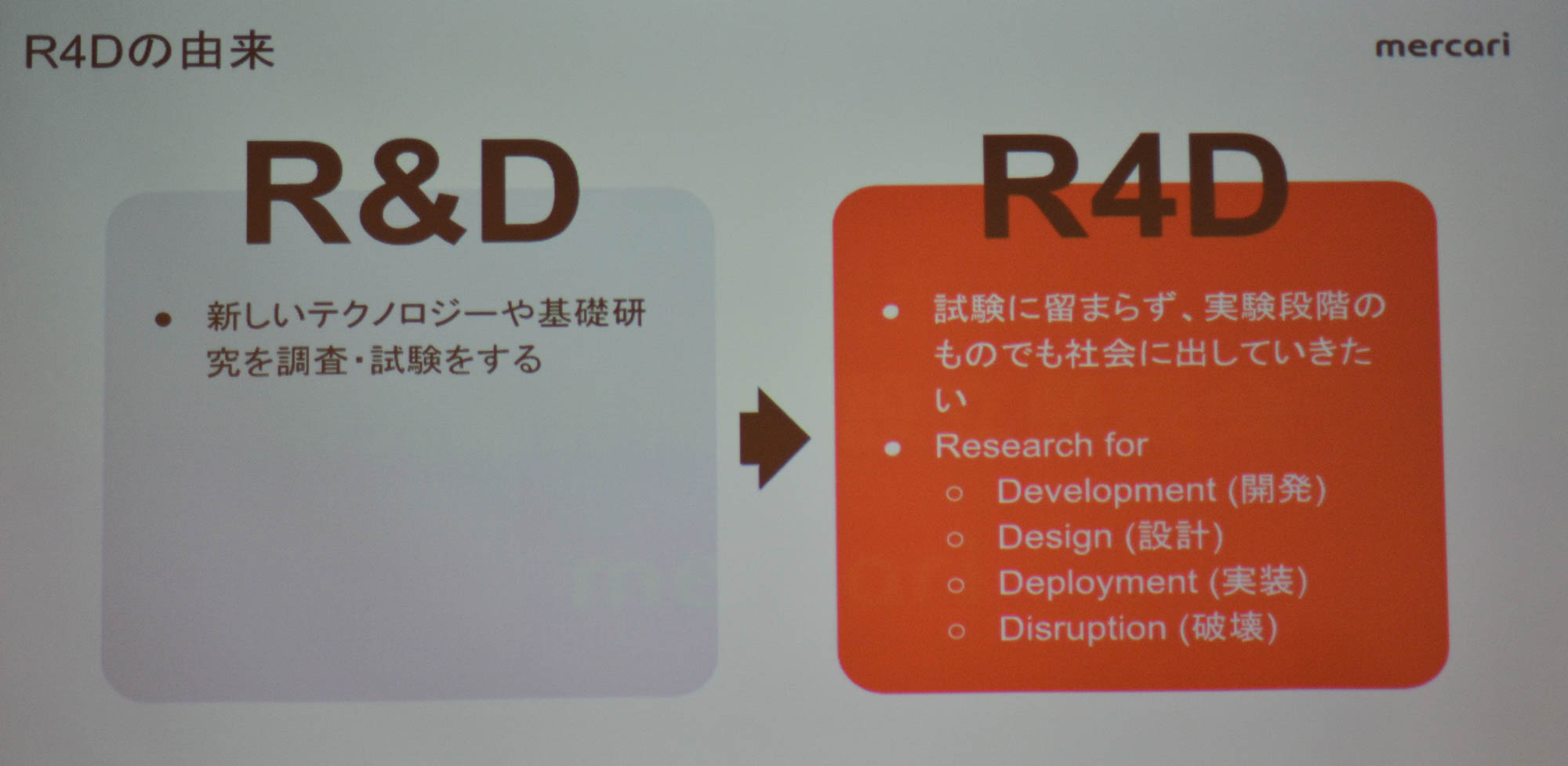 R4Dの由来

mercari

R&D

● 新しいテクノロジーや基礎研究を調査・試験をする

R4D

● 試験に留まらず、実験段階のものでも社会に出していきたい
● Research for
○ Development (開発)
○ Design (設計)
○ Deployment (実装)
○ Disruption (破壊)